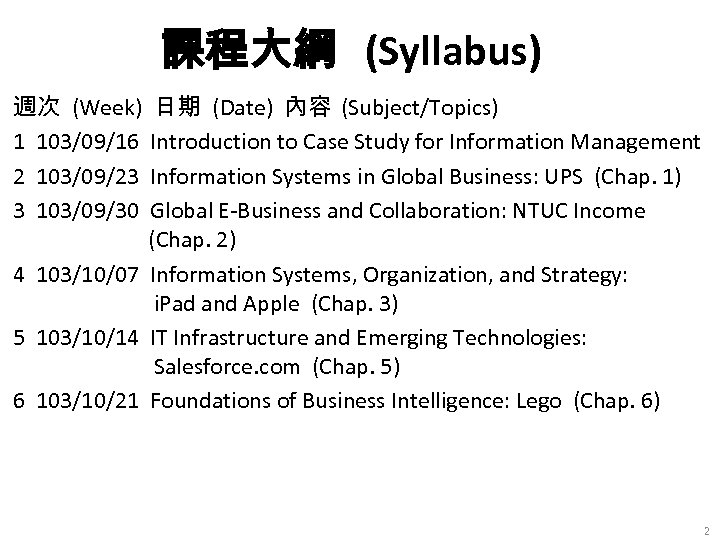 課程大綱 (Syllabus)

週次 (Week) 日期 (Date) 內容 (Subject/Topics)

1 103/09/16 Introduction to Case Study for Information Management

2 103/09/23 Information Systems in Global Business: UPS (Chap. 1)

3 103/09/30 Global E-Business and Collaboration: NTUC Income (Chap. 2)

4 103/10/07 Information Systems, Organization, and Strategy: iPad and Apple (Chap. 3)

5 103/10/14 IT Infrastructure and Emerging Technologies: Salesforce.com (Chap. 5)

6 103/10/21 Foundations of Business Intelligence: Lego (Chap. 6)

2